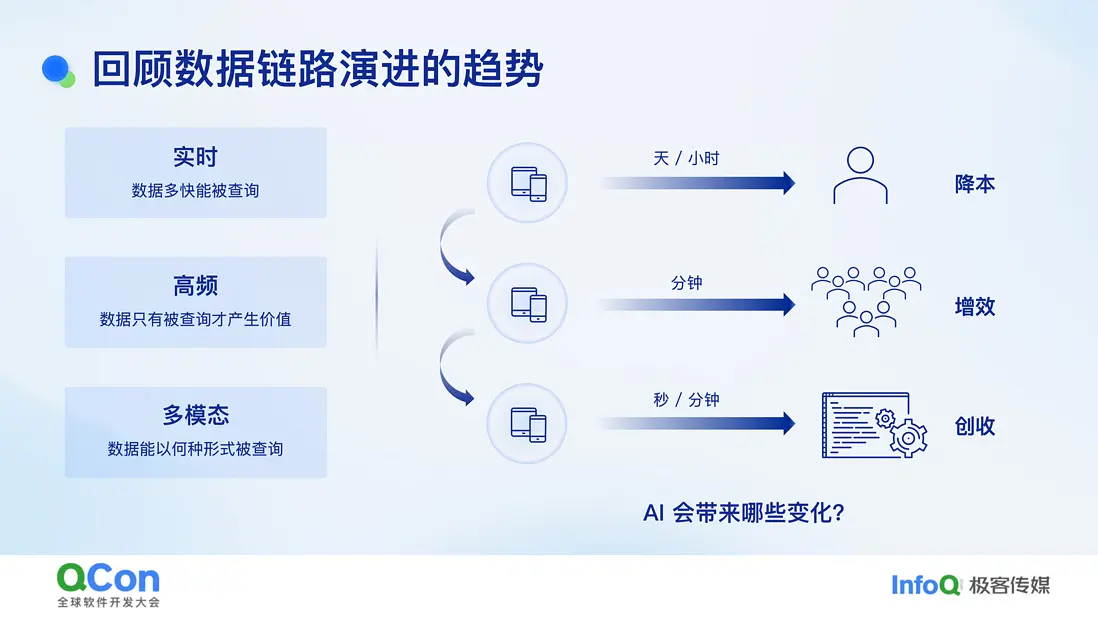 回顾数据链路演进的趋势

实时
数据多快能被查询

高频
数据只有被查询才产生价值

多模态
数据能以何种形式被查询

天 / 小时

降本

分钟

增效

秒 / 分钟

创收

AI 会带来哪些变化?

QCon
全球软件开发大会

InfoQ 极客传媒